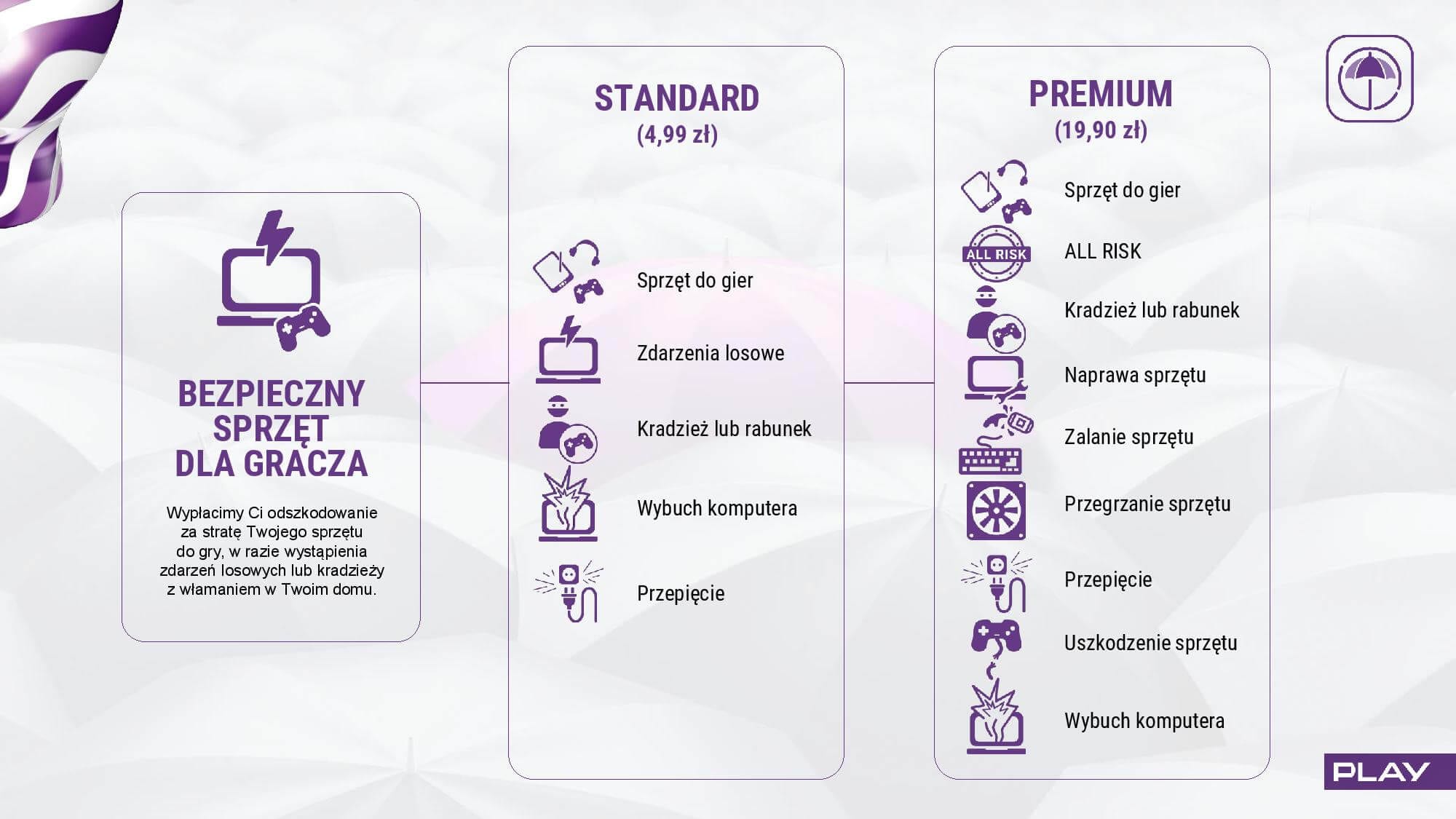 BEZPIECZNY SPRZĘT DLA GRACZA

Wypłacimy Ci odszkodowanie za stratę Twojego sprzętu do gry, w razie wystąpienia zdarzeń losowych lub kradzieży z włamaniem w Twoim domu.

STANDARD
(4,99 zł)

Sprzęt do gier
Zdarzenia losowe
Kradzież lub rabunek
Wybuch komputera
Przepięcie

PREMIUM
(19,90 zł)

Sprzęt do gier
ALL RISK
ALL RISK
Kradzież lub rabunek
Naprawa sprzętu
Zalanie sprzętu
Przegrzanie sprzętu
Przepięcie
Uszkodzenie sprzętu
Wybuch komputera

PLAY